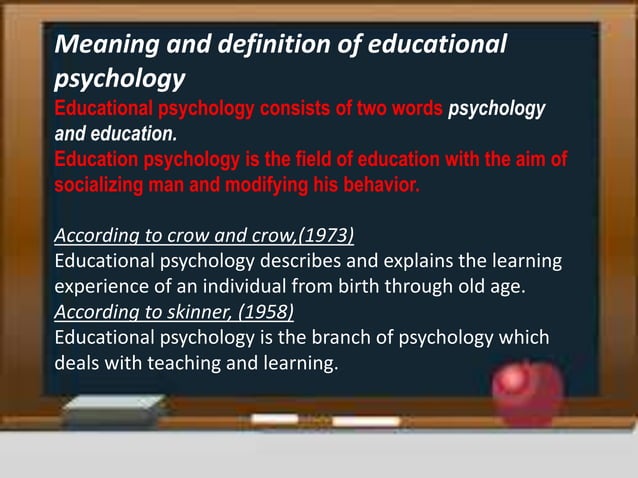 Meaning and definition of educational psychology

Educational psychology consists of two words psychology and education.

Education psychology is the field of education with the aim of socializing man and modifying his behavior.

According to crow and crow,(1973)

Educational psychology describes and explains the learning experience of an individual from birth through old age.

According to skinner, (1958)

Educational psychology is the branch of psychology which deals with teaching and learning.